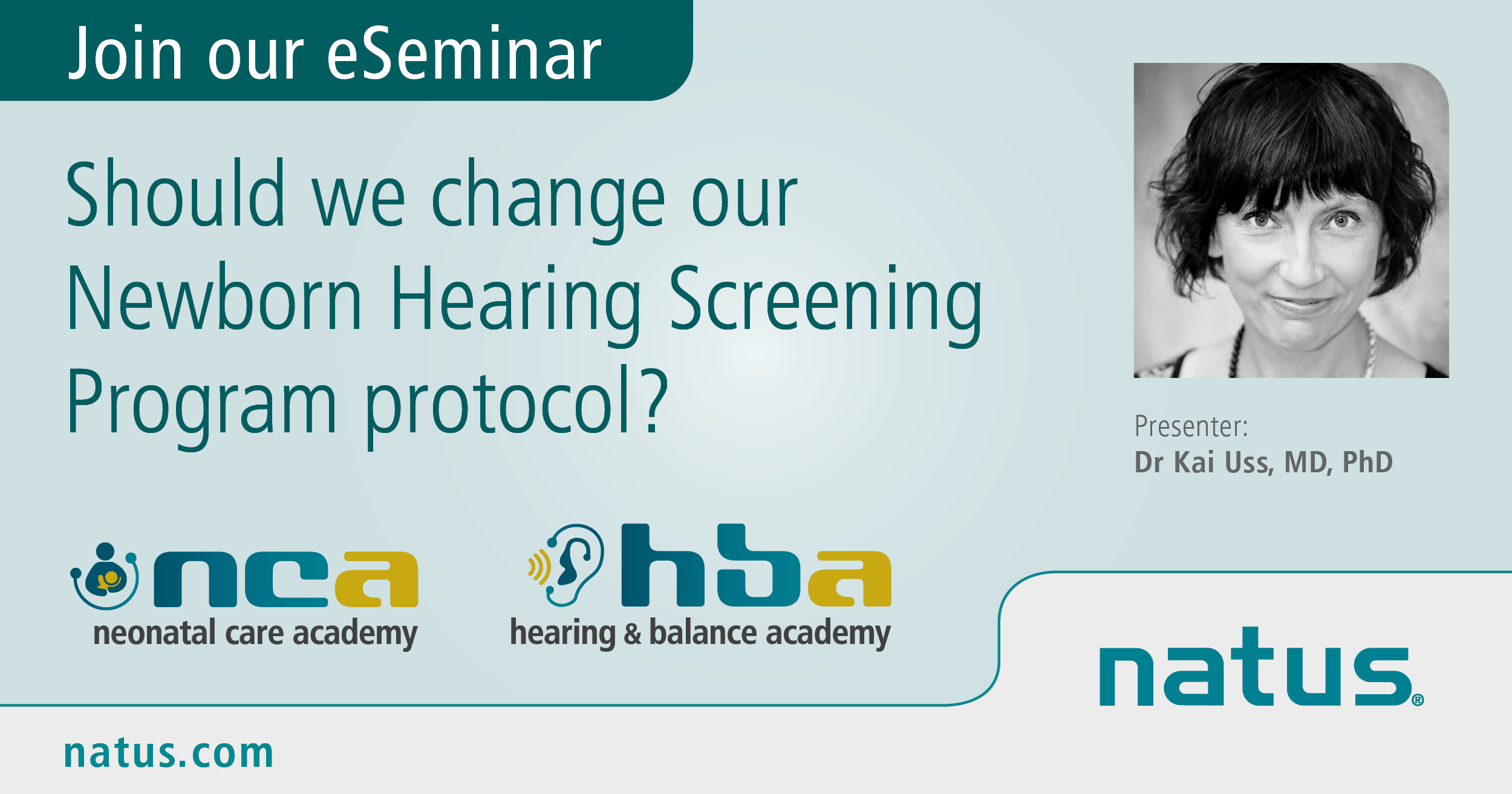 Join our eSeminar

Should we change our Newborn Hearing Screening Program protocol?

Presenter:
Dr Kai Uss, MD, PhD

nca
neonatal care academy

hba
hearing & balance academy

natus®

natus.com